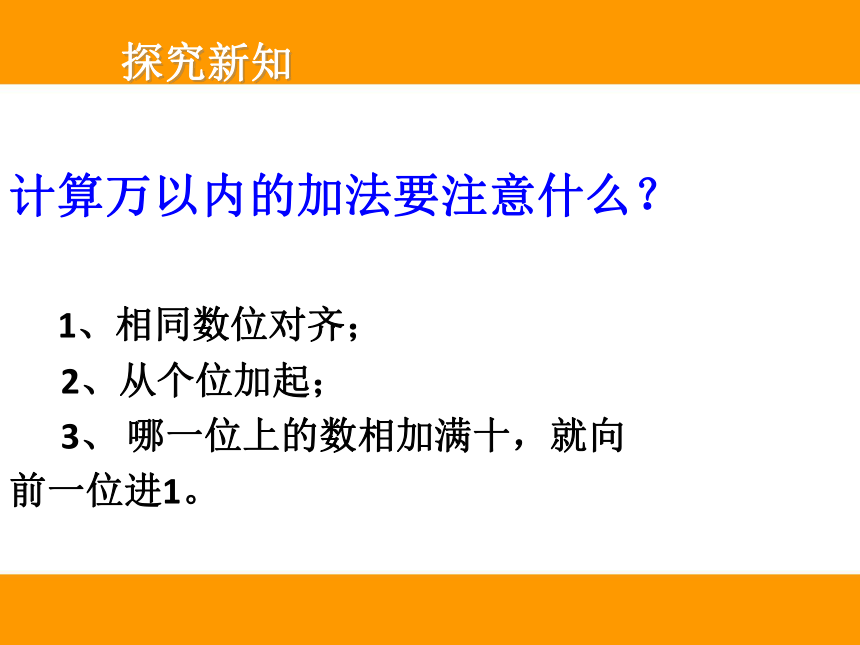 探究新知

计算万以内的加法要注意什么？

1、相同数位对齐；

2、从个位加起；

3、 哪一位上的数相加满十，就向前一位进1。